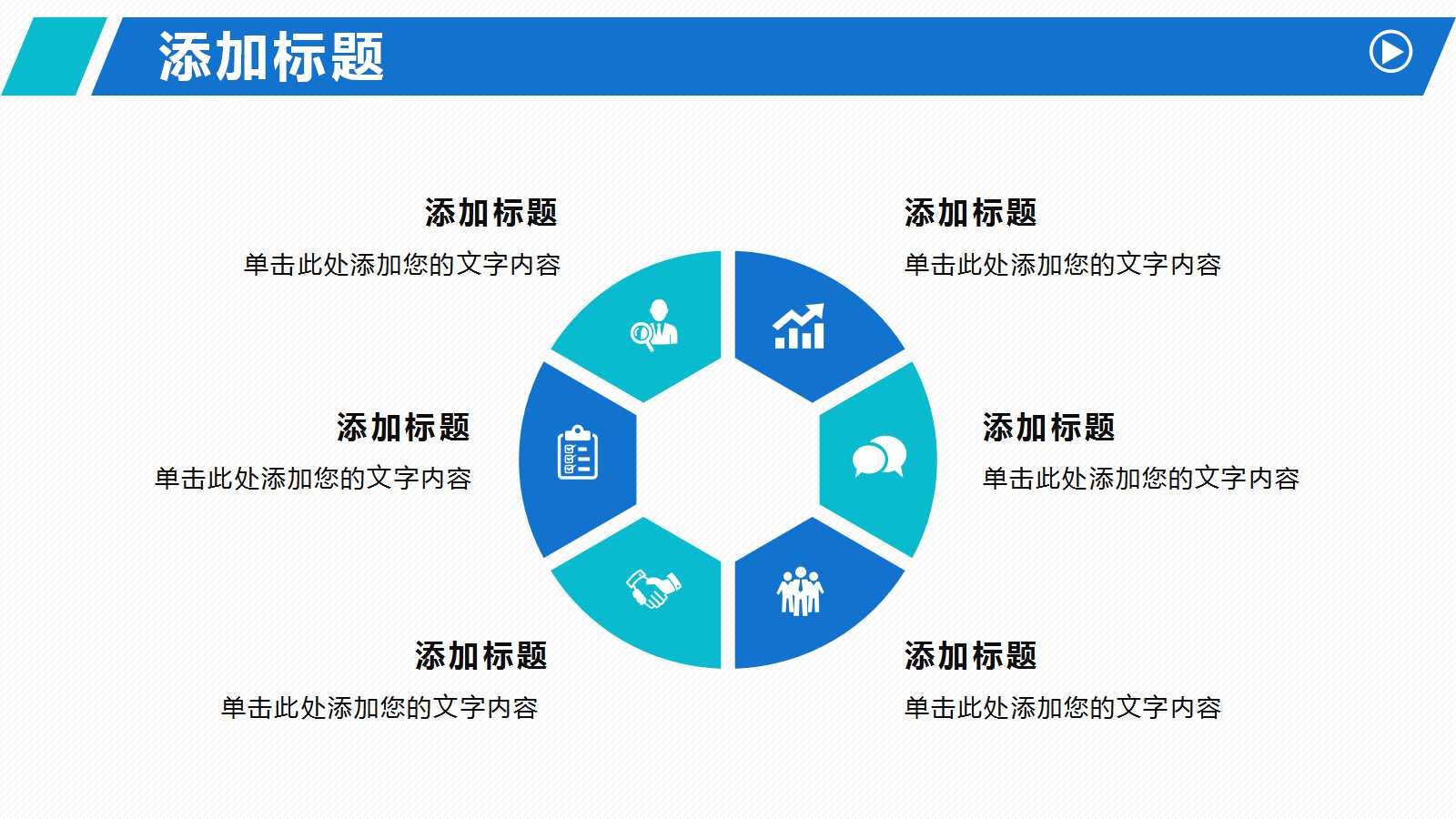 添加标题

添加标题
单击此处添加您的文字内容

添加标题
单击此处添加您的文字内容

添加标题
单击此处添加您的文字内容

添加标题
单击此处添加您的文字内容

添加标题
单击此处添加您的文字内容

添加标题
单击此处添加您的文字内容